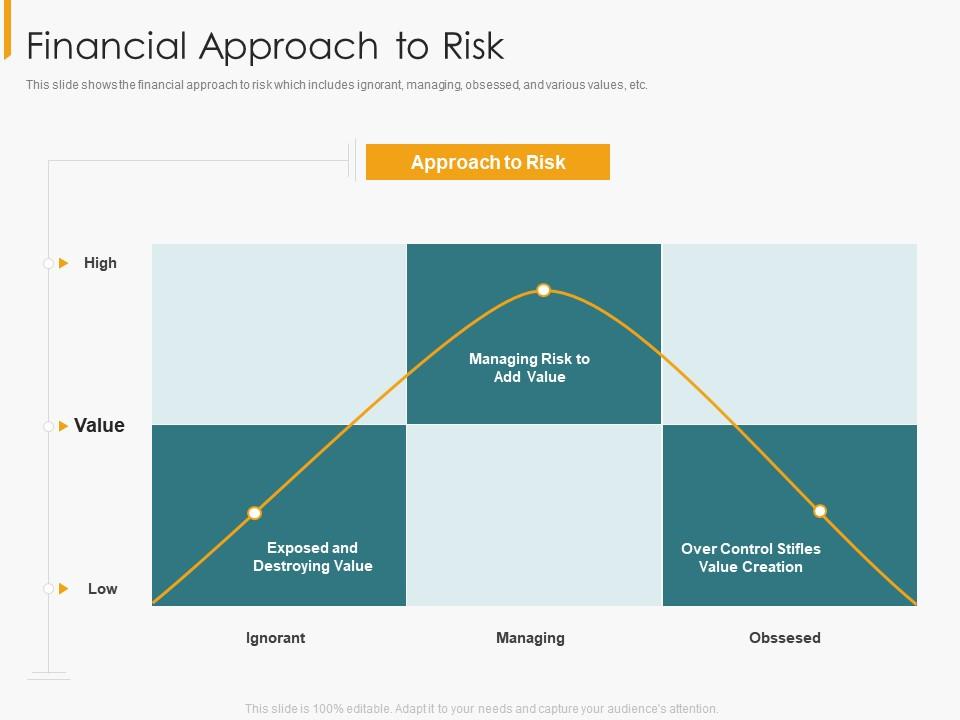 Financial Approach to Risk

This slide shows the financial approach to risk which includes ignorant, managing, obsessed, and various values, etc.

Approach to Risk

High

Value

Low

Managing Risk to Add Value

Exposed and Destroying Value

Over Control Stifles Value Creation

Ignorant

Managing

Obssesed

This slide is 100% editable. Adapt it to your needs and capture your audience's attention.